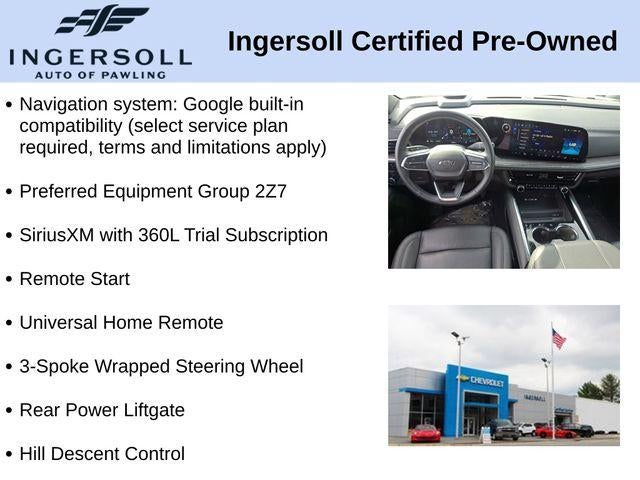 INGERSOLL
AUTO OF PAWLING

Ingersoll Certified Pre-Owned

• Navigation system: Google built-in compatibility (select service plan required, terms and limitations apply)

• Preferred Equipment Group 2Z7

• SiriusXM with 360L Trial Subscription

• Remote Start

• Universal Home Remote

• 3-Spoke Wrapped Steering Wheel

• Rear Power Liftgate

• Hill Descent Control

CHEVROLET

INGERSOLL